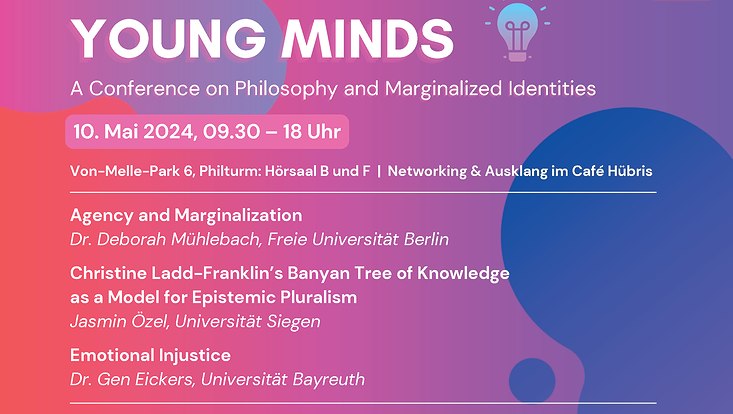 YOUNG MINDS

A Conference on Philosophy and Marginalized Identities

10. Mai 2024, 09.30 – 18 Uhr

Von-Melle-Park 6, Philturm: Hörsaal B und F | Networking & Ausklang im Café Hübris

Agency and Marginalization
Dr. Deborah Mühlebach, Freie Universität Berlin

Christine Ladd-Franklin's Banyan Tree of Knowledge as a Model for Epistemic Pluralism
Jasmin Özel, Universität Siegen

Emotional Injustice
Dr. Gen Eickers, Universität Bayreuth